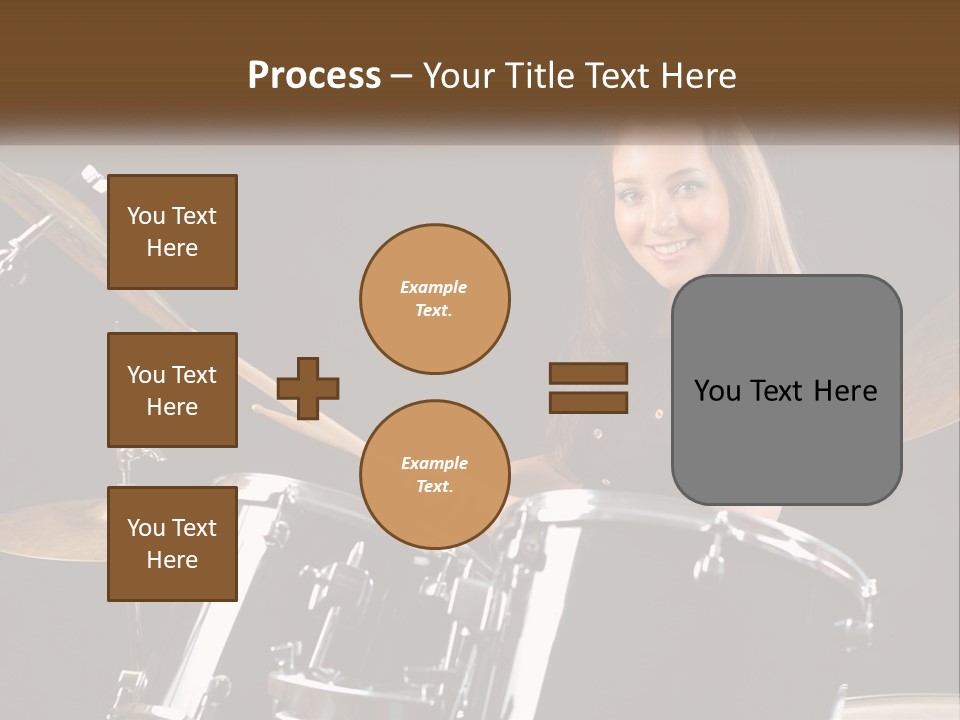 Process – Your Title Text Here

You Text Here

You Text Here

You Text Here

Example Text.

Example Text.

You Text Here